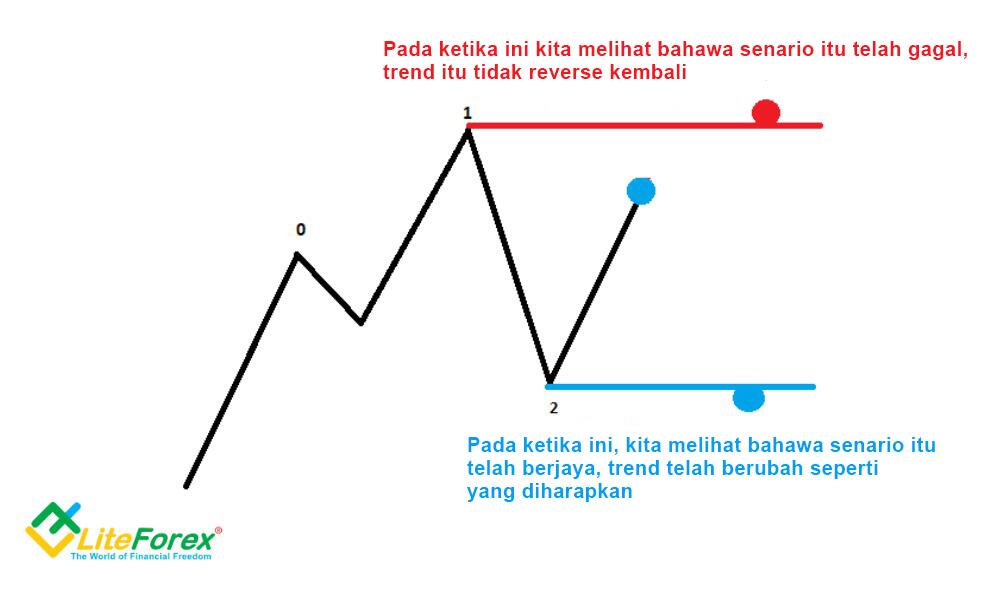 Pada ketika ini kita melihat bahawa senario itu telah gagal, trend itu tidak reverse kembali

1

0

2

Pada ketika ini, kita melihat bahawa senario itu telah berjaya, trend telah berubah seperti yang diharapkan

LiteForex®
The World of Financial Freedom